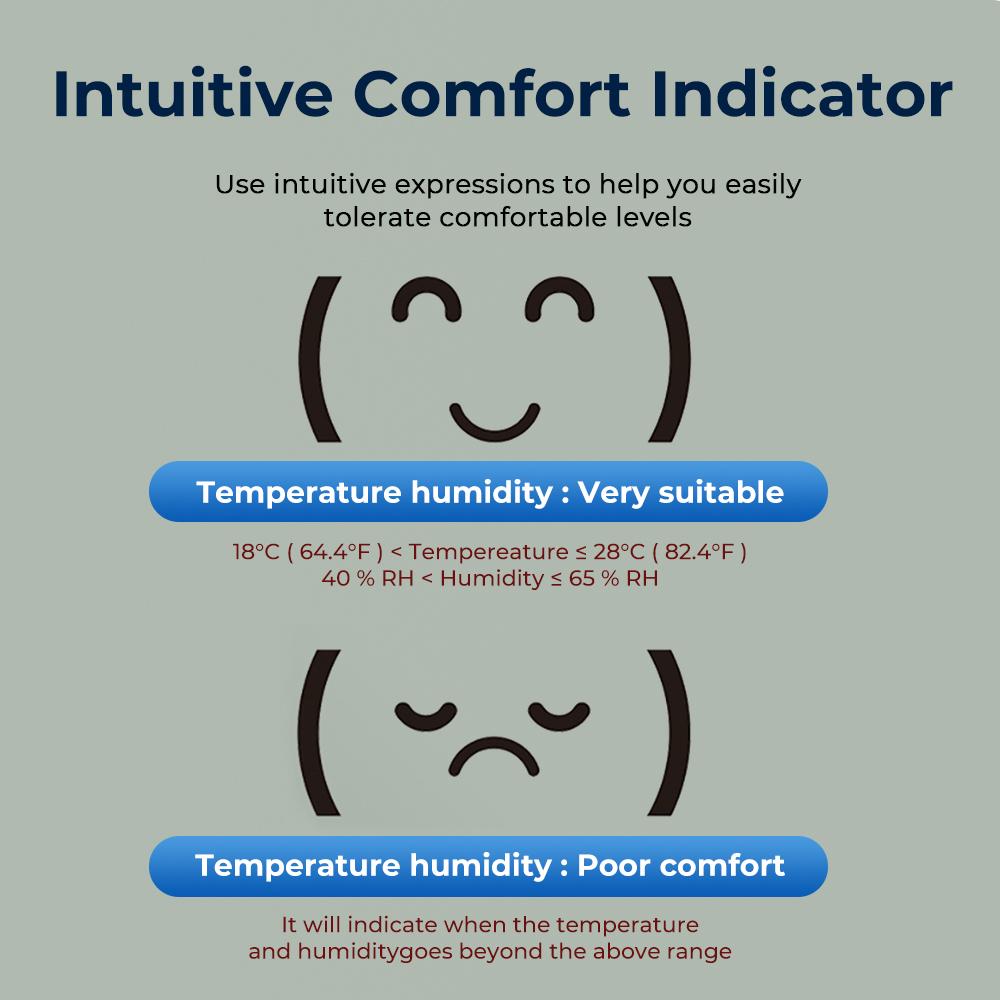 Intuitive Comfort Indicator

Use intuitive expressions to help you easily tolerate comfortable levels

Temperature humidity : Very suitable

18°C ( 64.4°F ) < Tempereature ≤ 28°C ( 82.4°F )
40 % RH < Humidity ≤ 65 % RH

Temperature humidity : Poor comfort

It will indicate when the temperature and humiditygoes beyond the above range